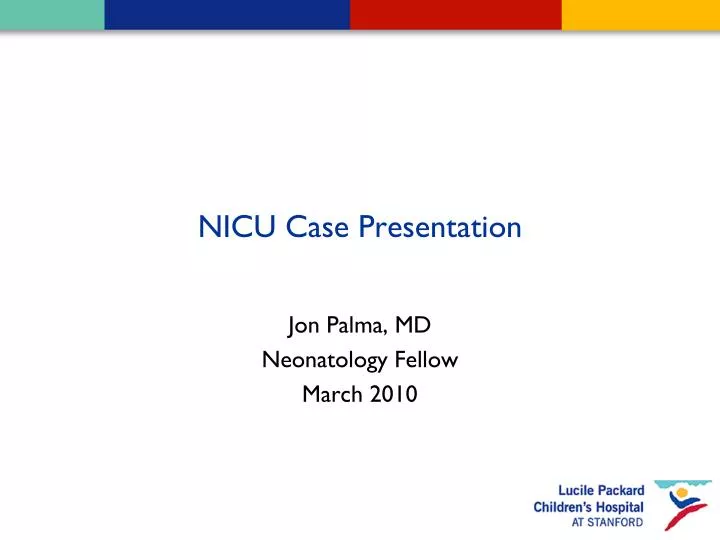 NICU Case Presentation

Jon Palma, MD
Neonatology Fellow
March 2010

Lucile Packard
Children's Hospital
AT STANFORD